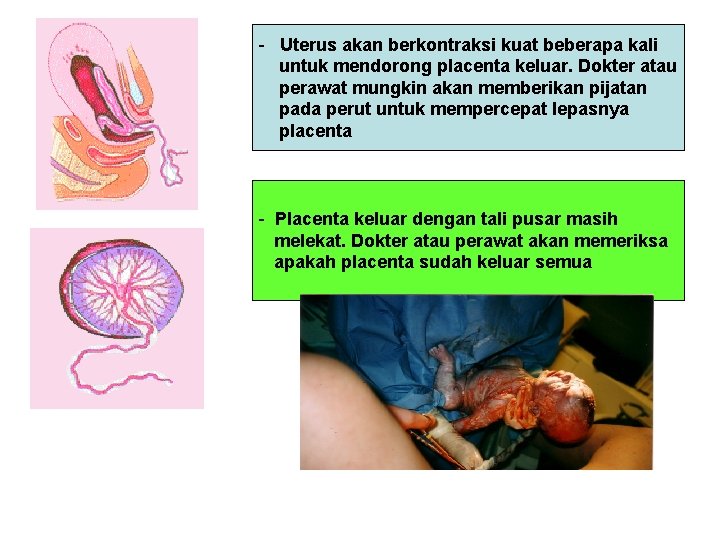 - Uterus akan berkontraksi kuat beberapa kali untuk mendorong placenta keluar. Dokter atau perawat mungkin akan memberikan pijatan pada perut untuk mempercepat lepasnya placenta

- Placenta keluar dengan tali pusar masih melekat. Dokter atau perawat akan memeriksa apakah placenta sudah keluar semua